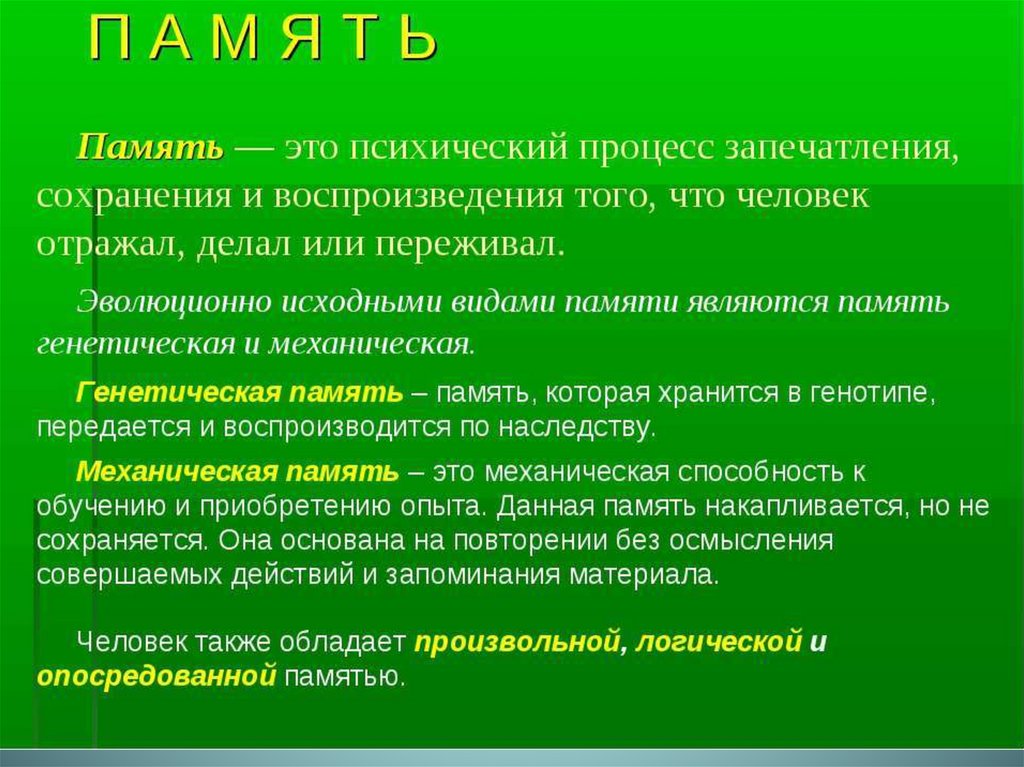 П А М Я Т Ь

Память — это психический процесс запечатления, сохранения и воспроизведения того, что человек отражал, делал или переживал.

Эволюционно исходными видами памяти являются память генетическая и механическая.

Генетическая память – память, которая хранится в генотипе, передается и воспроизводится по наследству.

Механическая память – это механическая способность к обучению и приобретению опыта. Данная память накапливается, но не сохраняется. Она основана на повторении без осмысления совершаемых действий и запоминания материала.

Человек также обладает произвольной, логической и опосредованной памятью.